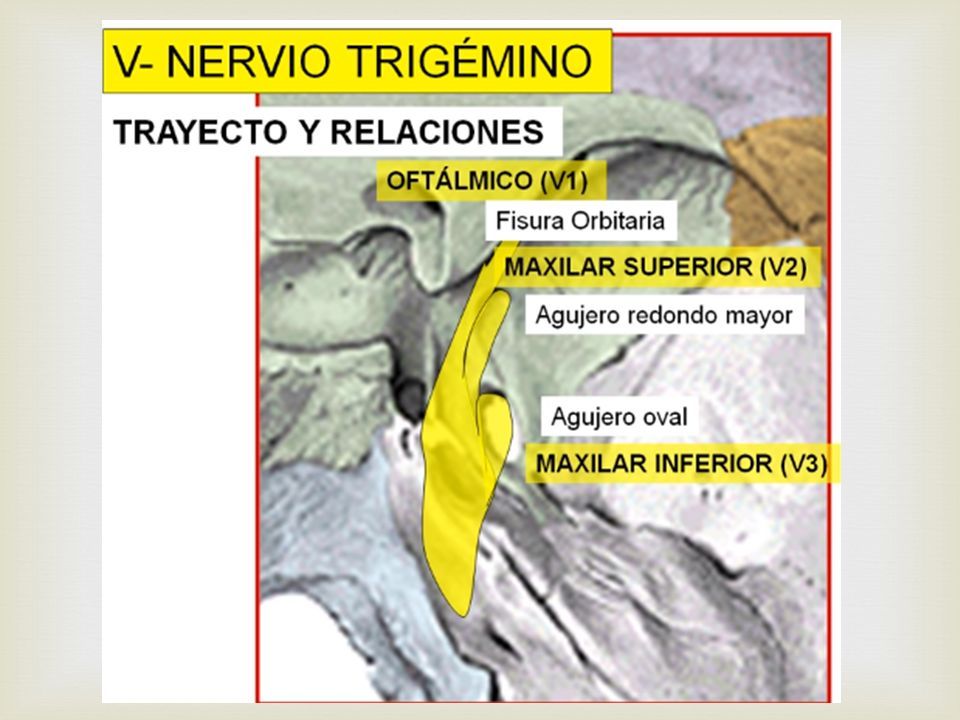 V- NERVIO TRIGÉMINO

TRAYECTO Y RELACIONES

OFTÁLMICO (V1)

Fisura Orbitaria

MAXILAR SUPERIOR (V2)

Agujero redondo mayor

Agujero oval

MAXILAR INFERIOR (V3)